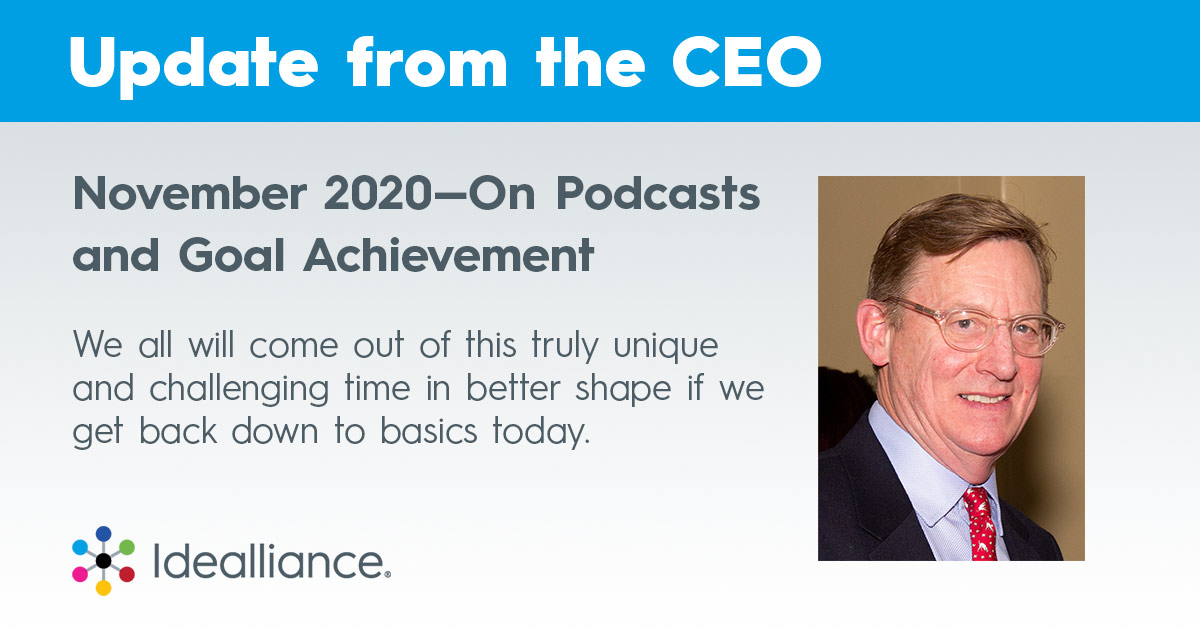 Update from the CEO

November 2020—On Podcasts and Goal Achievement

We all will come out of this truly unique and challenging time in better shape if we get back down to basics today.

Idealliance.